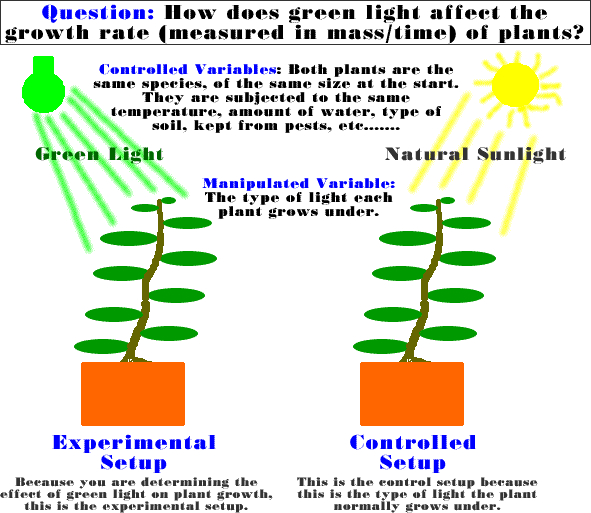 Question: How does green light affect the growth rate (measured in mass/time) of plants?

Controlled Variables: Both plants are the same species, of the same size at the start. They are subjected to the same temperature, amount of water, type of soil, kept from pests, etc.......

Green Light

Natural Sunlight

Manipulated Variable: The type of light each plant grows under.

Experimental Setup

Because you are determining the effect of green light on plant growth, this is the experimental setup.

Controlled Setup

This is the control setup because this is the type of light the plant normally grows under.